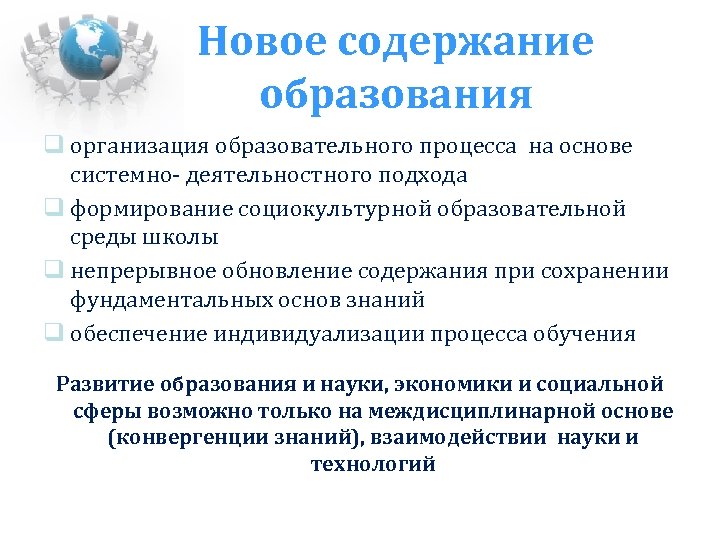 Новое содержание образования

❑ организация образовательного процесса на основе системно- деятельностного подхода
❑ формирование социокультурной образовательной среды школы
❑ непрерывное обновление содержания при сохранении фундаментальных основ знаний
❑ обеспечение индивидуализации процесса обучения

Развитие образования и науки, экономики и социальной сферы возможно только на междисциплинарной основе (конвергенции знаний), взаимодействии науки и технологий